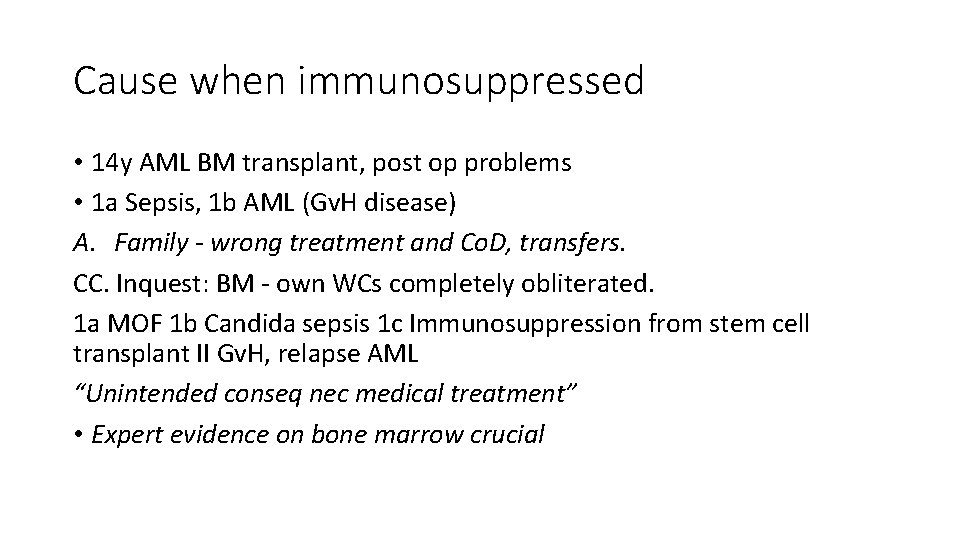 Cause when immunosuppressed

• 14y AML BM transplant, post op problems

• 1a Sepsis, 1b AML (GvH disease)

A. Family - wrong treatment and CoD, transfers.

CC. Inquest: BM - own WCs completely obliterated.

1a MOF 1b Candida sepsis 1c Immunosuppression from stem cell transplant II GvH, relapse AML

"Unintended conseq nec medical treatment"

• Expert evidence on bone marrow crucial